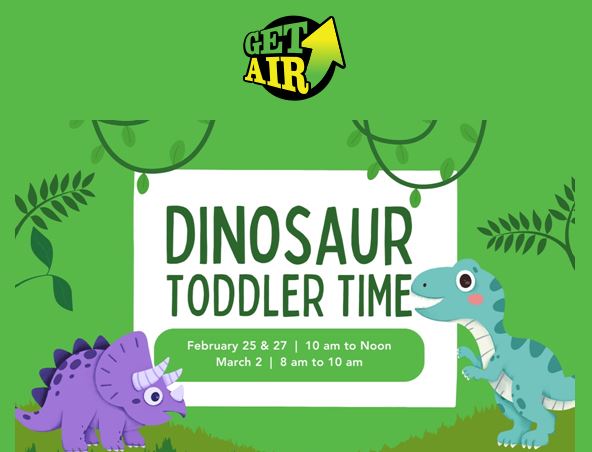 GET AIR

DINOSAUR TODDLER TIME

February 25 & 27 | 10 am to Noon
March 2 | 8 am to 10 am